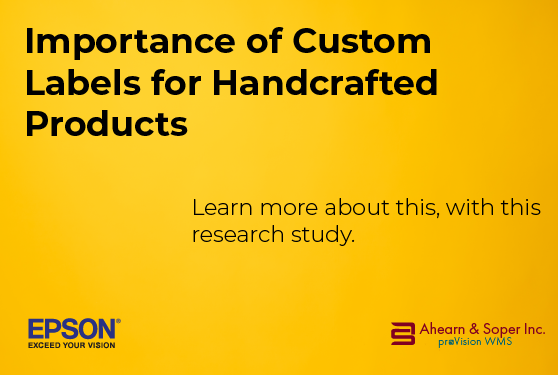 Importance of Custom Labels for Handcrafted Products

Learn more about this, with this research study.

EPSON®
EXCEED YOUR VISION

Ahearn & Soper Inc.
proVision WMS